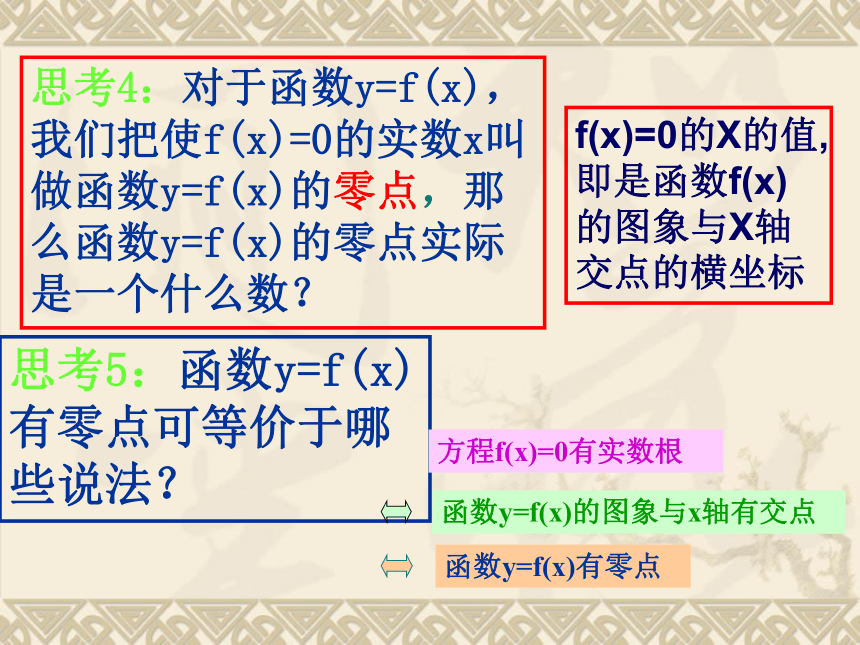 思考4：对于函数y=f(x)，我们把使f(x)=0的实数x叫做函数y=f(x)的零点，那么函数y=f(x)的零点实际是一个什么数？

f(x)=0的X的值，即是函数f(x)的图象与X轴交点的横坐标

思考5：函数y=f(x)有零点可等价于哪些说法？

方程f(x)=0有实数根

$\Leftrightarrow$ 函数y=f(x)的图象与x轴有交点

$\Leftrightarrow$ 函数y=f(x)有零点